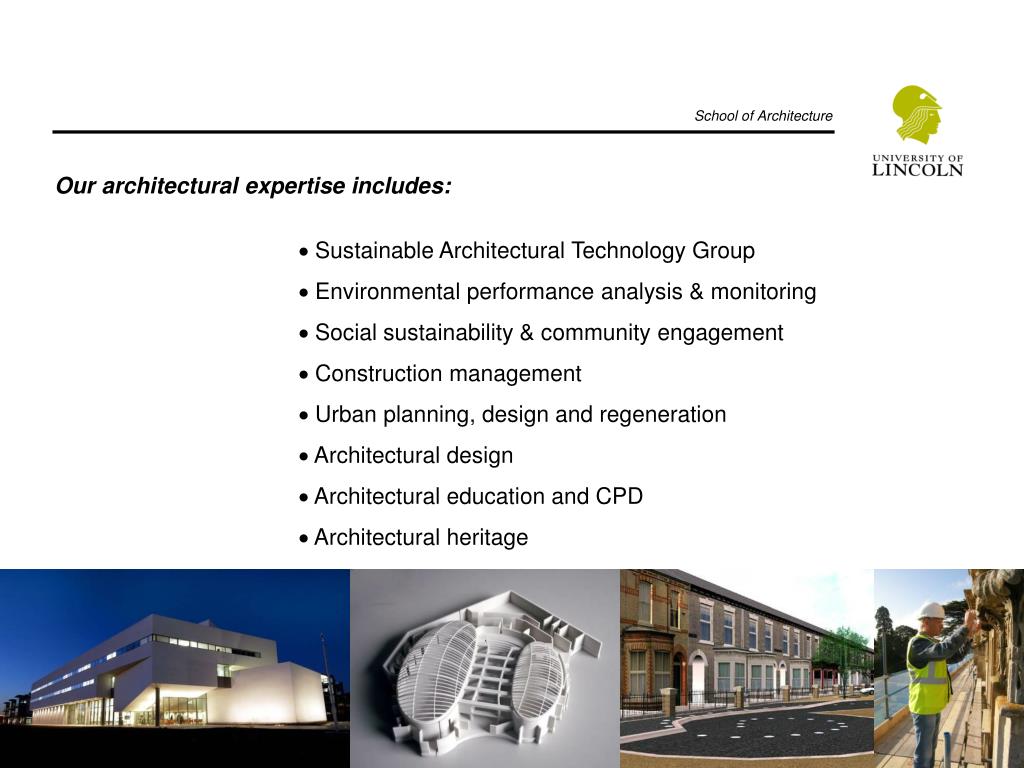 School of Architecture

UNIVERSITY OF LINCOLN

Our architectural expertise includes:

• Sustainable Architectural Technology Group
• Environmental performance analysis & monitoring
• Social sustainability & community engagement
• Construction management
• Urban planning, design and regeneration
• Architectural design
• Architectural education and CPD
• Architectural heritage